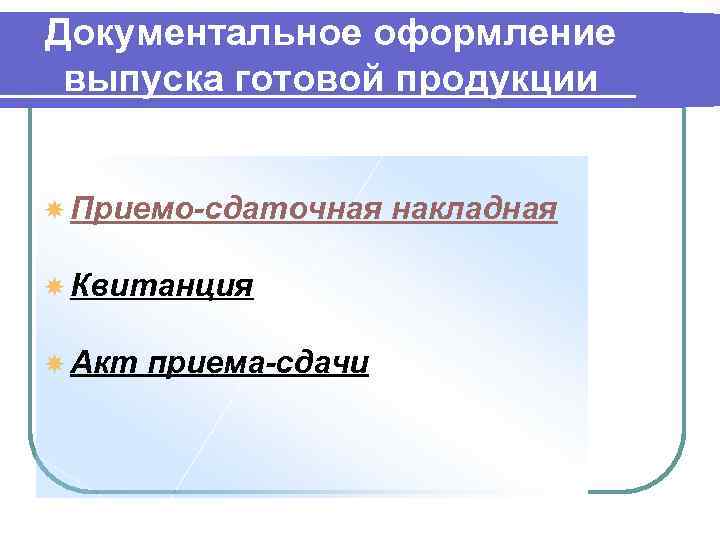 Документальное оформление выпуска готовой продукции

Приемо-сдаточная накладная

Квитанция

Акт приема-сдачи